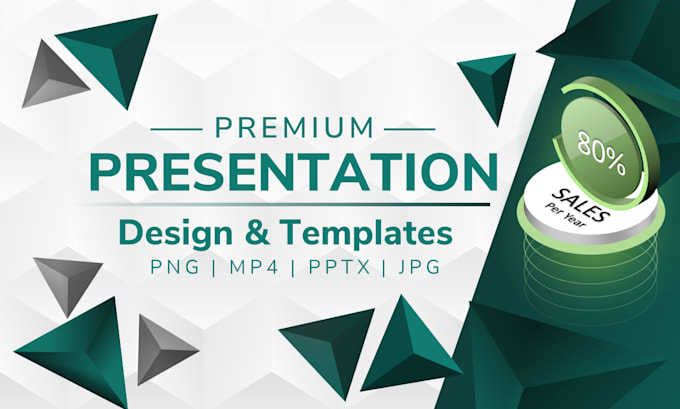 PREMIUM
PRESENTATION
Design & Templates
PNG | MP4 | PPTX | JPG

80%
SALES
Per Year